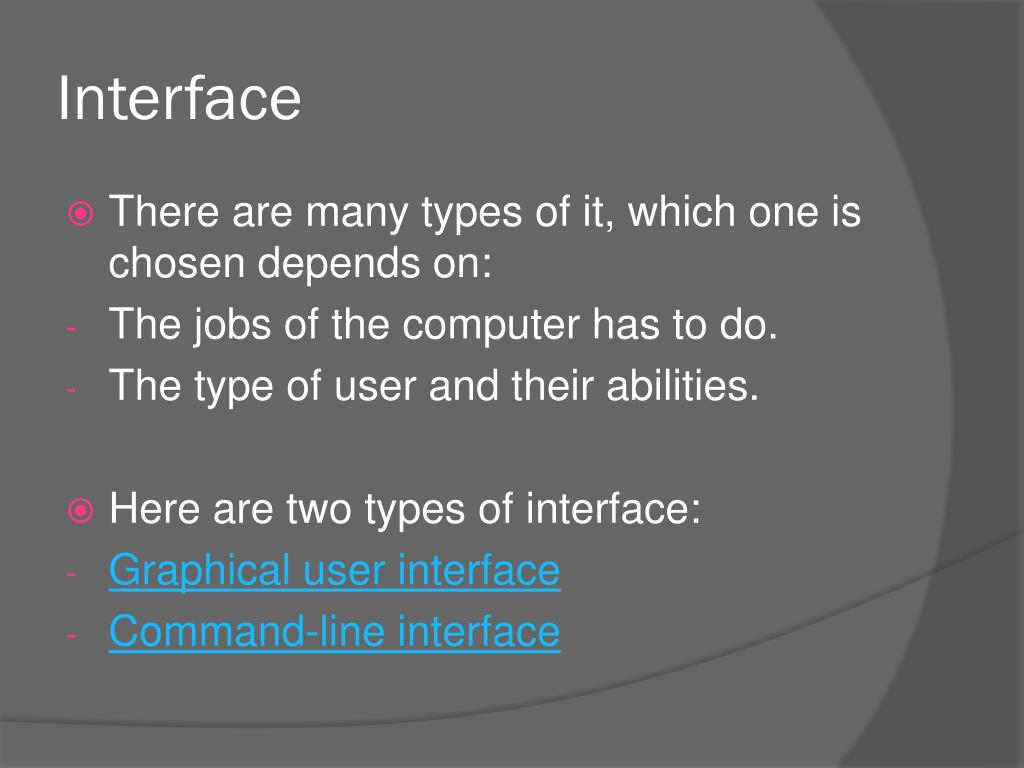 Interface

There are many types of it, which one is chosen depends on:
- The jobs of the computer has to do.
- The type of user and their abilities.

Here are two types of interface:
- Graphical user interface
- Command-line interface